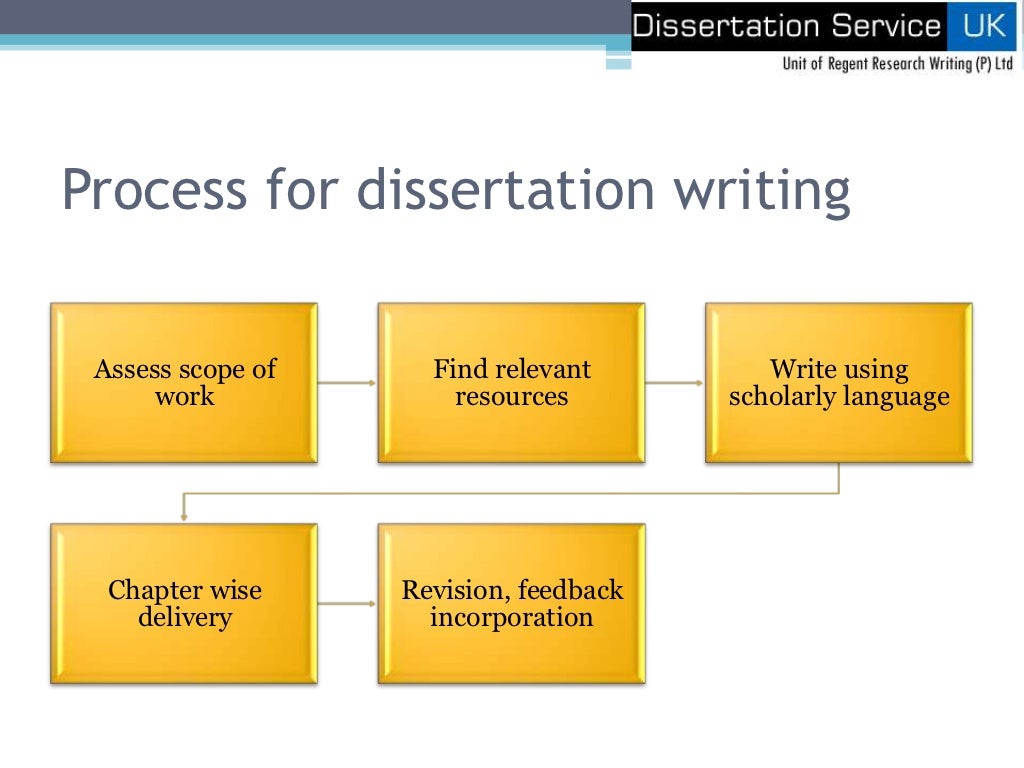 Dissertation Service UK
Unit of Regent Research Writing (P) Ltd

Process for dissertation writing

Assess scope of work

Find relevant resources

Write using scholarly language

Chapter wise delivery

Revision, feedback incorporation